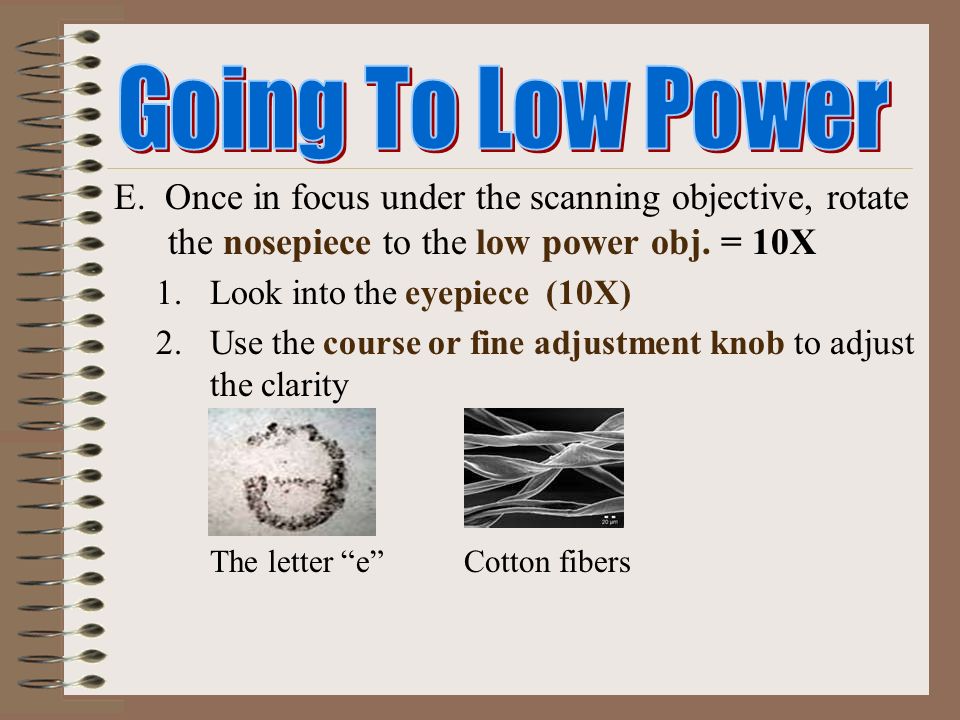 Going To Low Power

E. Once in focus under the scanning objective, rotate the nosepiece to the low power obj. = 10X

1. Look into the eyepiece (10X)

2. Use the course or fine adjustment knob to adjust the clarity

20 μm

The letter “e”

Cotton fibers